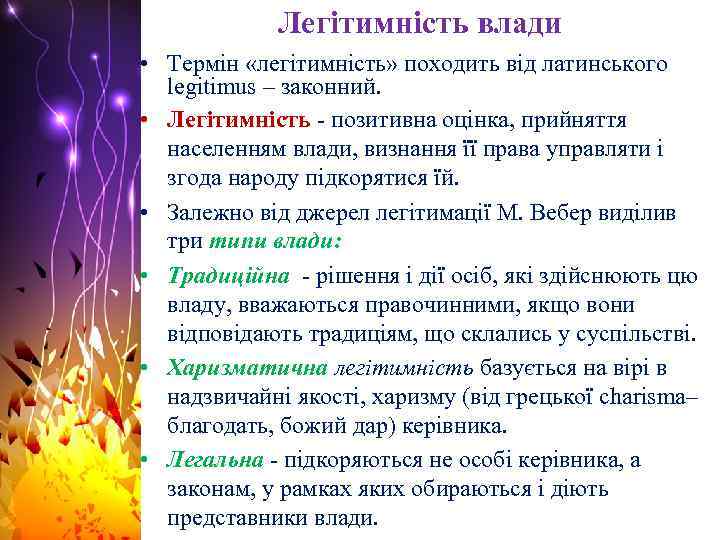 Легітимність влади

• Термін «легітимність» походить від латинського legitimus – законний.

• Легітимність - позитивна оцінка, прийняття населенням влади, визнання її права управляти і згода народу підкорятися їй.

• Залежно від джерел легітимації М. Вебер виділив три типи влади:

• Традиційна - рішення і дії осіб, які здійснюють цю владу, вважаються правочинними, якщо вони відповідають традиціям, що склались у суспільстві.

• Харизматична легітимність базується на вірі в надзвичайні якості, харизму (від грецької charisma– благодать, божий дар) керівника.

• Легальна - підкоряються не особі керівника, а законам, у рамках яких обираються і діють представники влади.